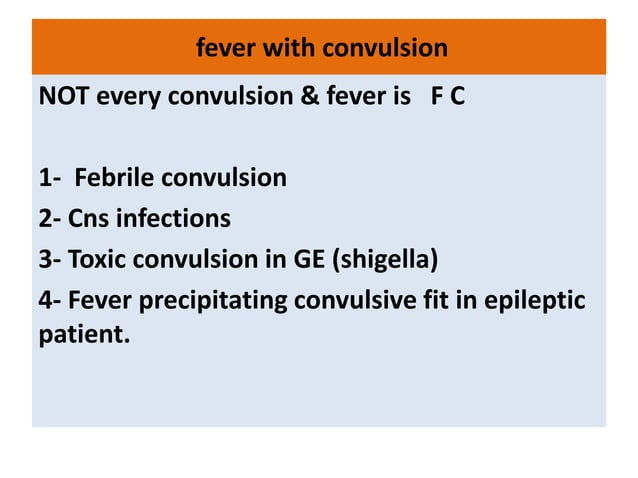 fever with convulsion

NOT every convulsion & fever is F C

1- Febrile convulsion
2- Cns infections
3- Toxic convulsion in GE (shigella)
4- Fever precipitating convulsive fit in epileptic patient.